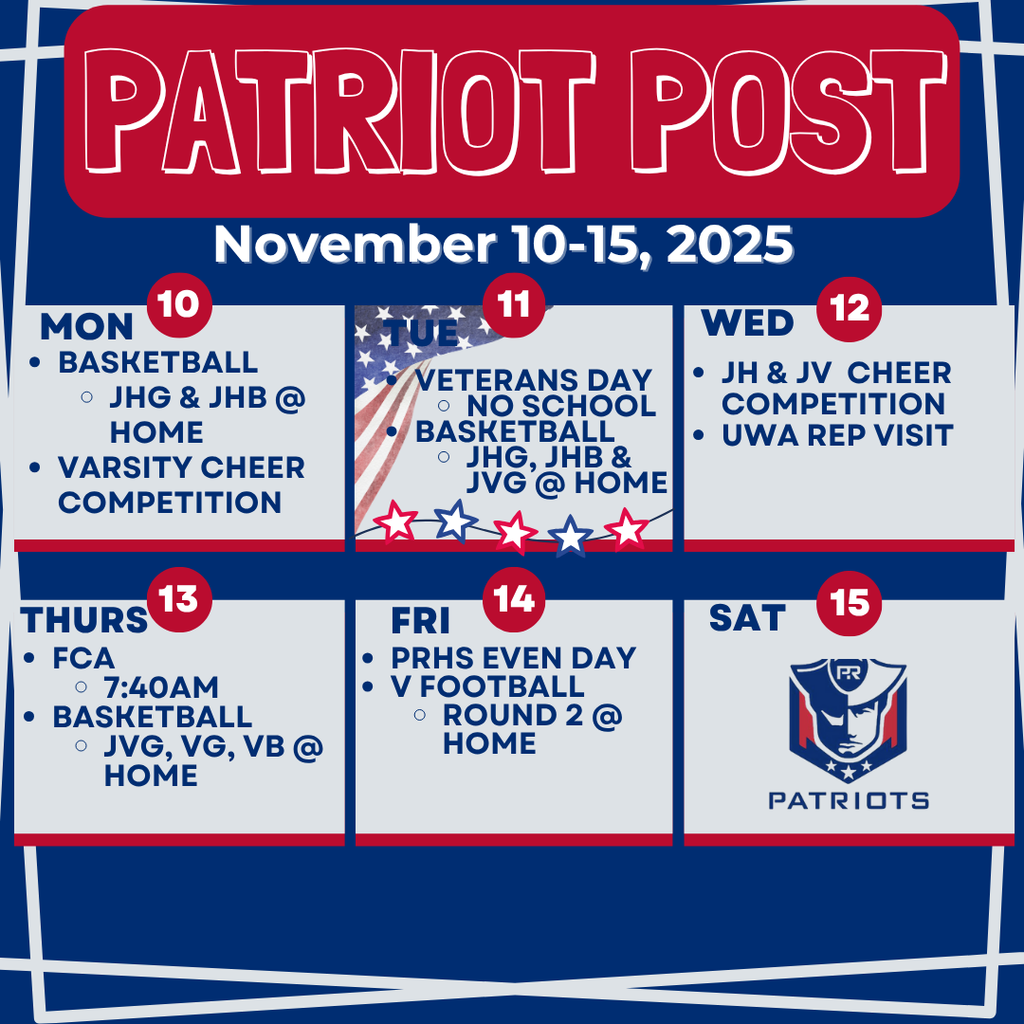 PATRIOT POST

November 10-15, 2025

MON 10
- BASKETBALL
  - JHG & JHB @ HOME
- VARSITY CHEER COMPETITION

TUE 11
- VETERANS DAY
  - NO SCHOOL
- BASKETBALL
  - JHG, JHB & JVG @ HOME

WED 12
- JH & JV CHEER COMPETITION
- UWA REP VISIT

THURS 13
- FCA
  - 7:40AM
- BASKETBALL
  - JVG, VG, VB @ HOME

FRI 14
- PRHS EVEN DAY
- V FOOTBALL
  - ROUND 2 @ HOME

SAT 15

PR

PATRIOTS